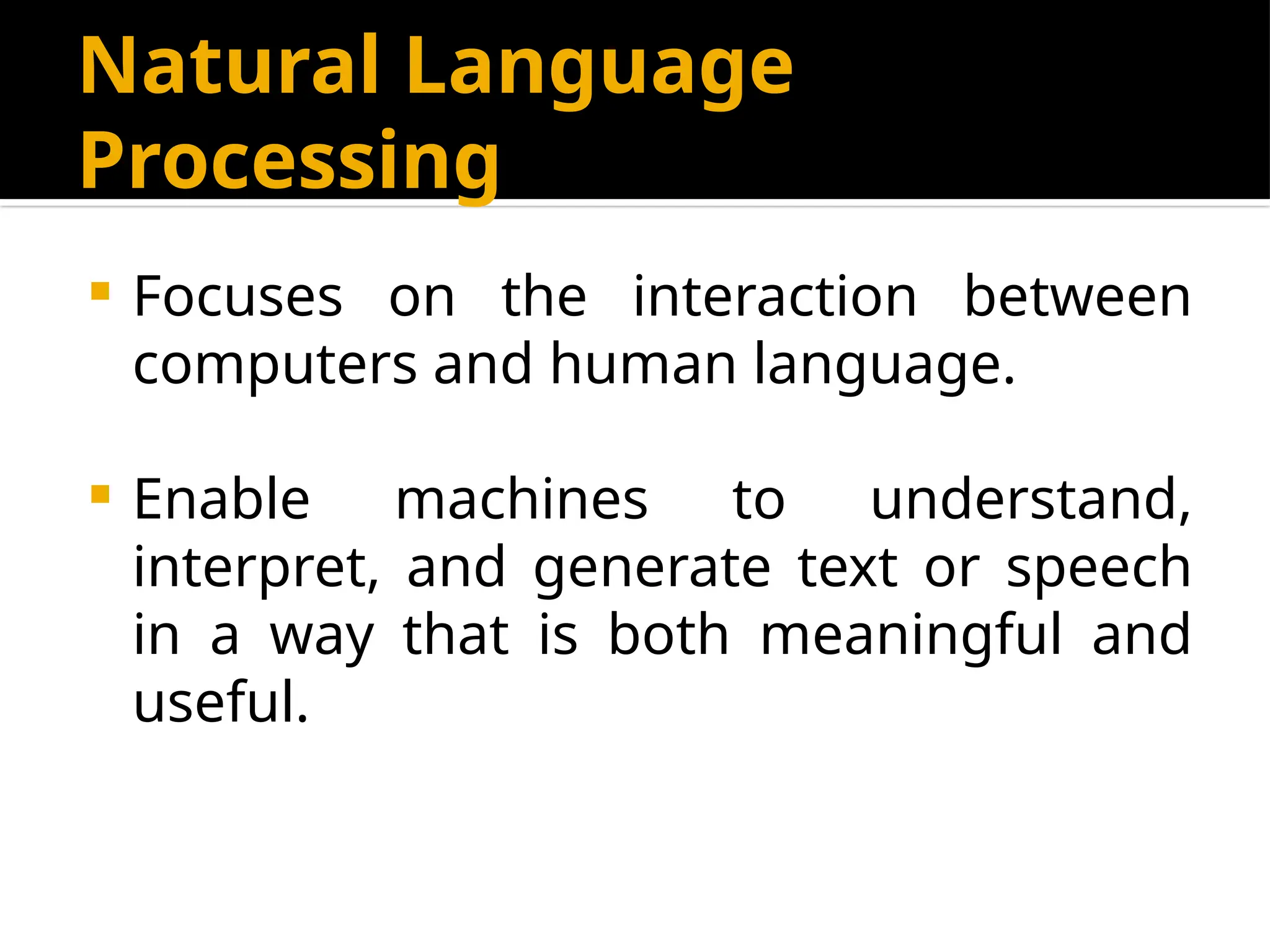 Natural Language Processing

▪ Focuses on the interaction between computers and human language.

▪ Enable machines to understand, interpret, and generate text or speech in a way that is both meaningful and useful.